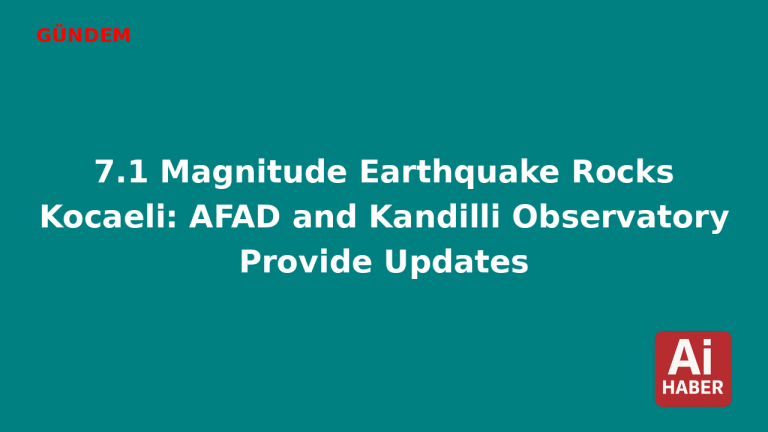 GÜNDEM

7.1 Magnitude Earthquake Rocks Kocaeli: AFAD and Kandilli Observatory Provide Updates

Ai
HABER